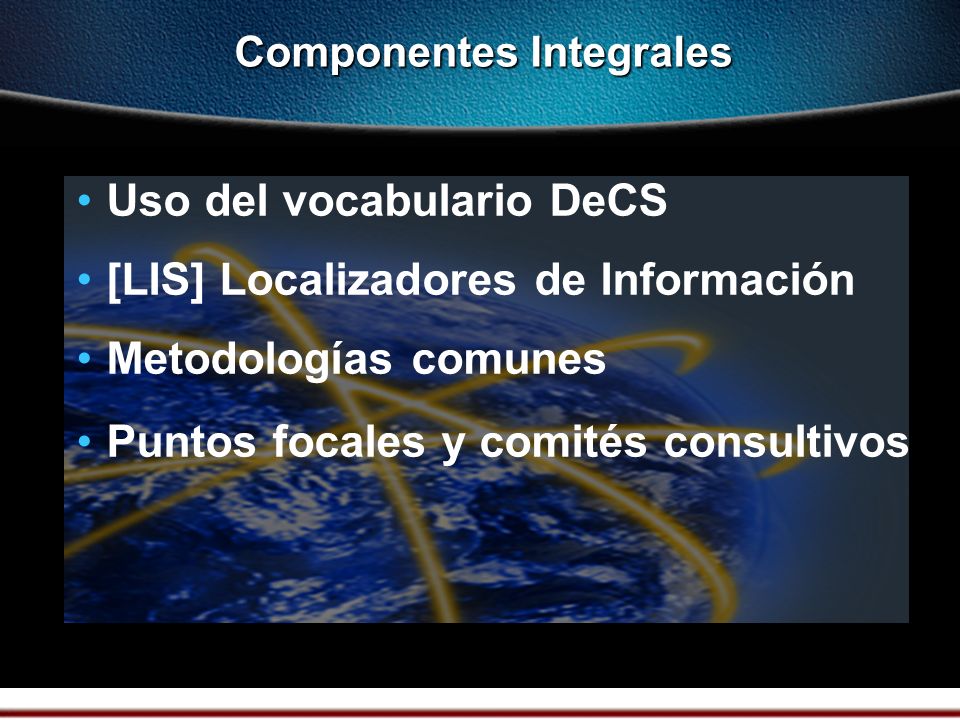 Componentes Integrales

• Uso del vocabulario DeCS
• [LIS] Localizadores de Información
• Metodologías comunes
• Puntos focales y comités consultivos